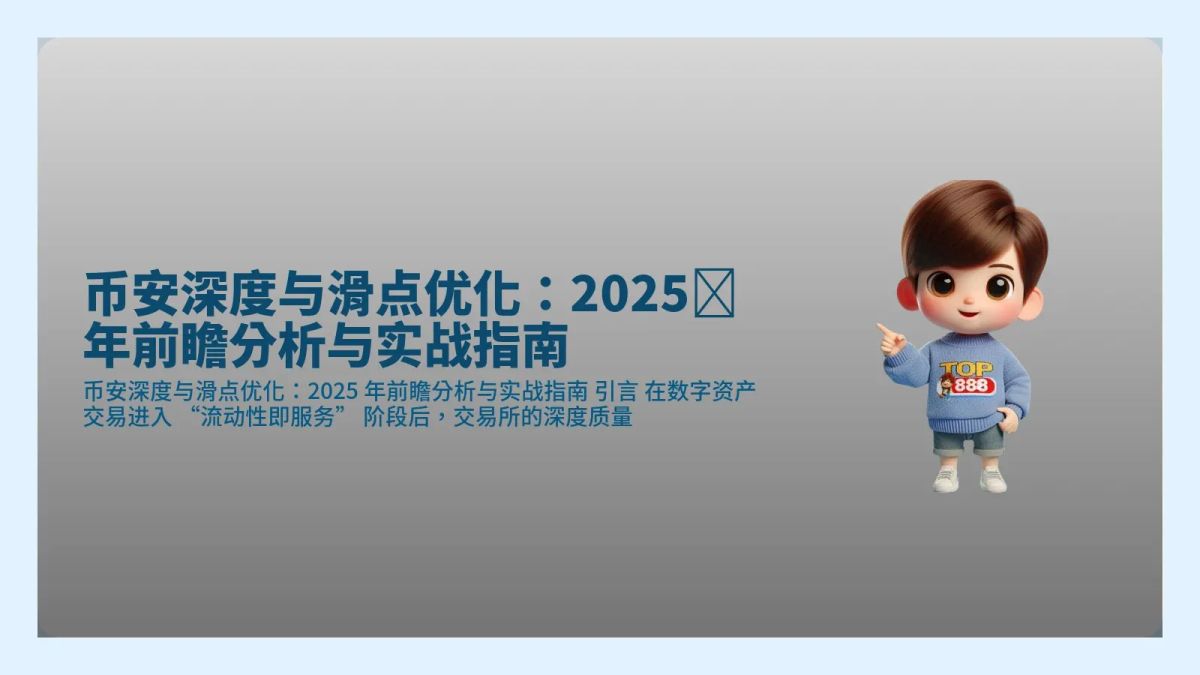 币安深度与滑点优化：2025
年前瞻分析与实战指南

币安深度与滑点优化：2025 年前瞻分析与实战指南 引言 在数字资产交易进入 “流动性即服务” 阶段后，交易所的深度质量

TOP
888